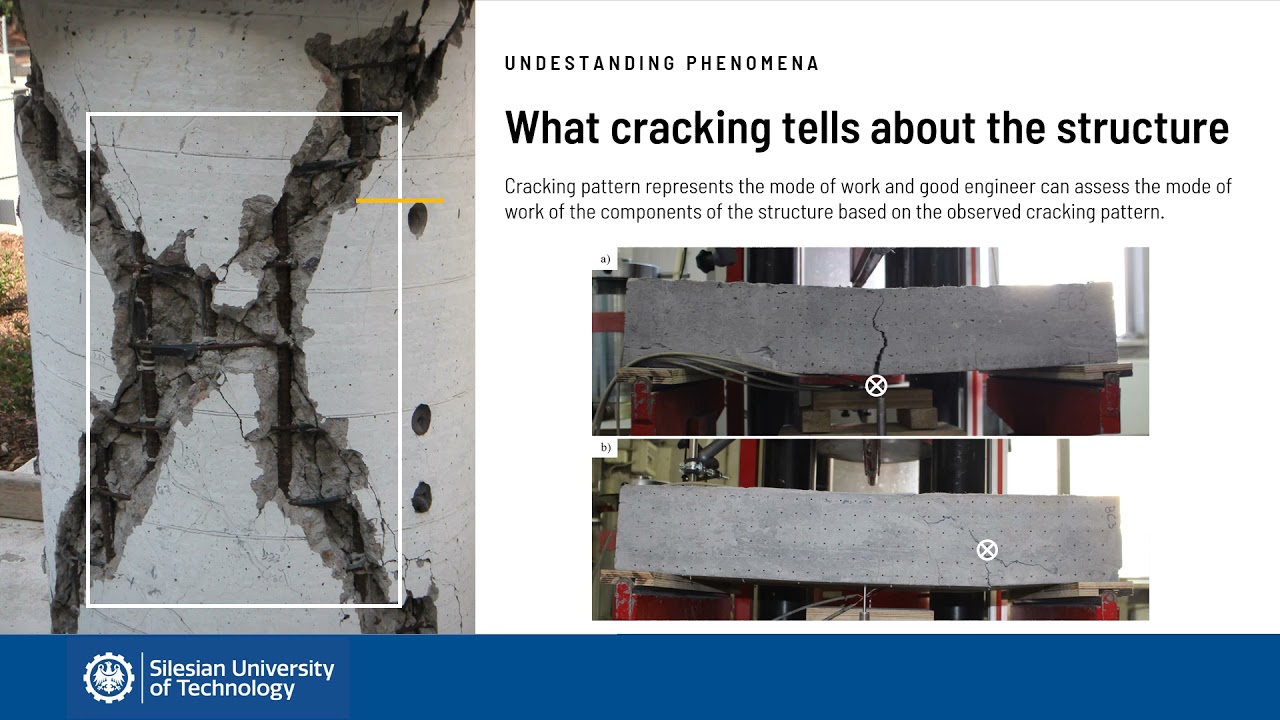 UNDESTANDING PHENOMENA

What cracking tells about the structure

Cracking pattern represents the mode of work and good engineer can assess the mode of work of the components of the structure based on the observed cracking pattern.

a)

b)

Silesian University of Technology